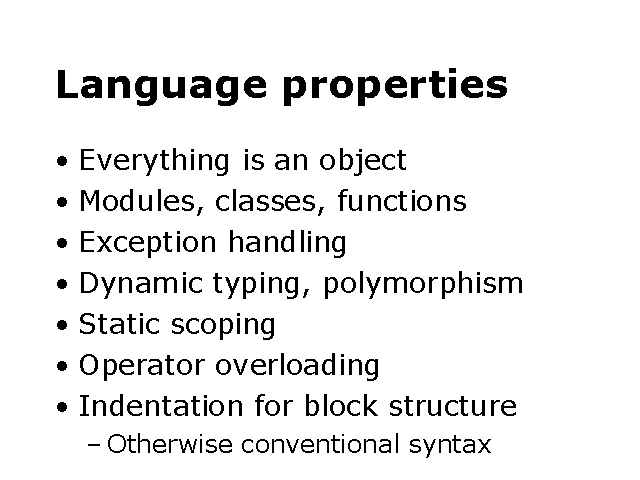 Language properties

• Everything is an object
• Modules, classes, functions
• Exception handling
• Dynamic typing, polymorphism
• Static scoping
• Operator overloading
• Indentation for block structure
– Otherwise conventional syntax